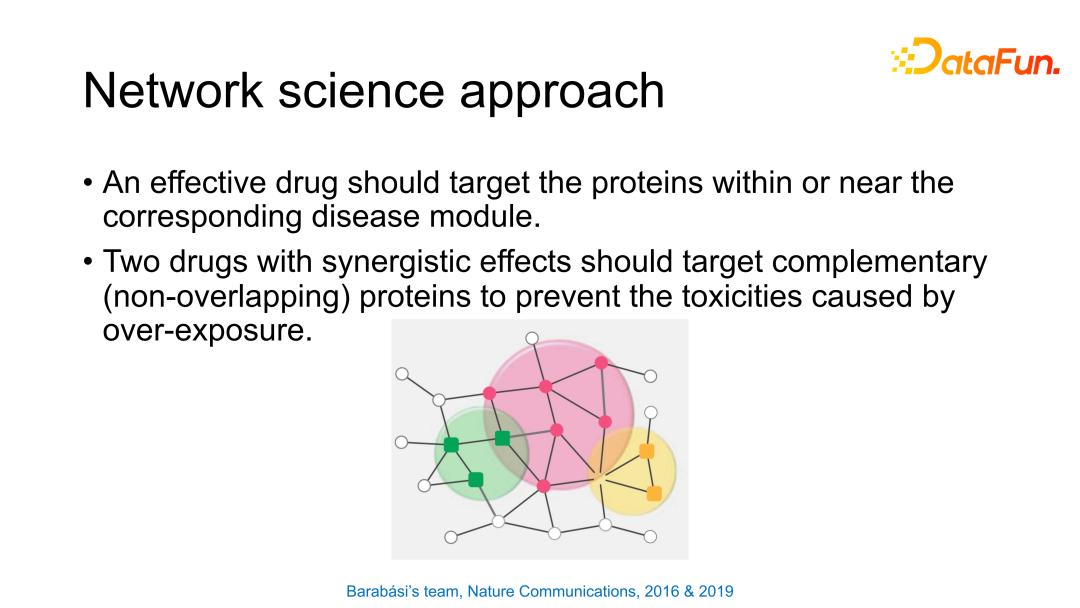 DataFun.

Network science approach

• An effective drug should target the proteins within or near the corresponding disease module.
• Two drugs with synergistic effects should target complementary (non-overlapping) proteins to prevent the toxicities caused by over-exposure.

Barabási's team, Nature Communications, 2016 & 2019